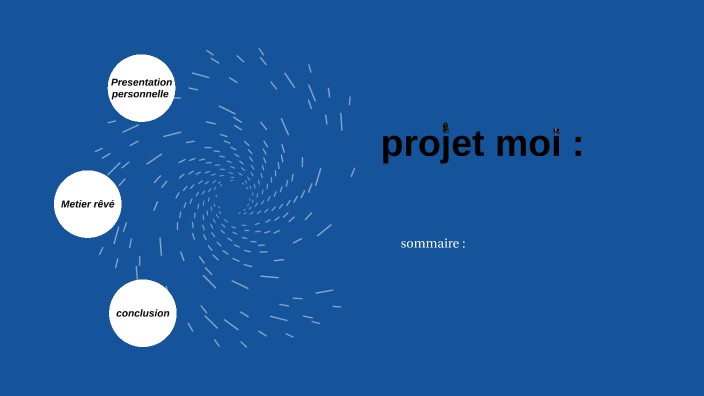 Presentation personnelle

Metier rêvé

conclusion

projet moi :

sommaire :